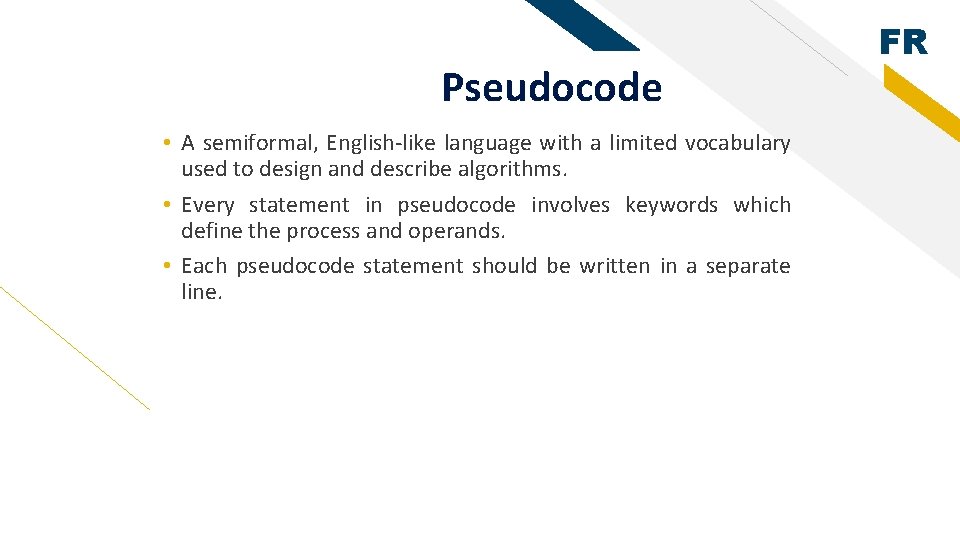 FR

Pseudocode

• A semiformal, English-like language with a limited vocabulary used to design and describe algorithms.

• Every statement in pseudocode involves keywords which define the process and operands.

• Each pseudocode statement should be written in a separate line.